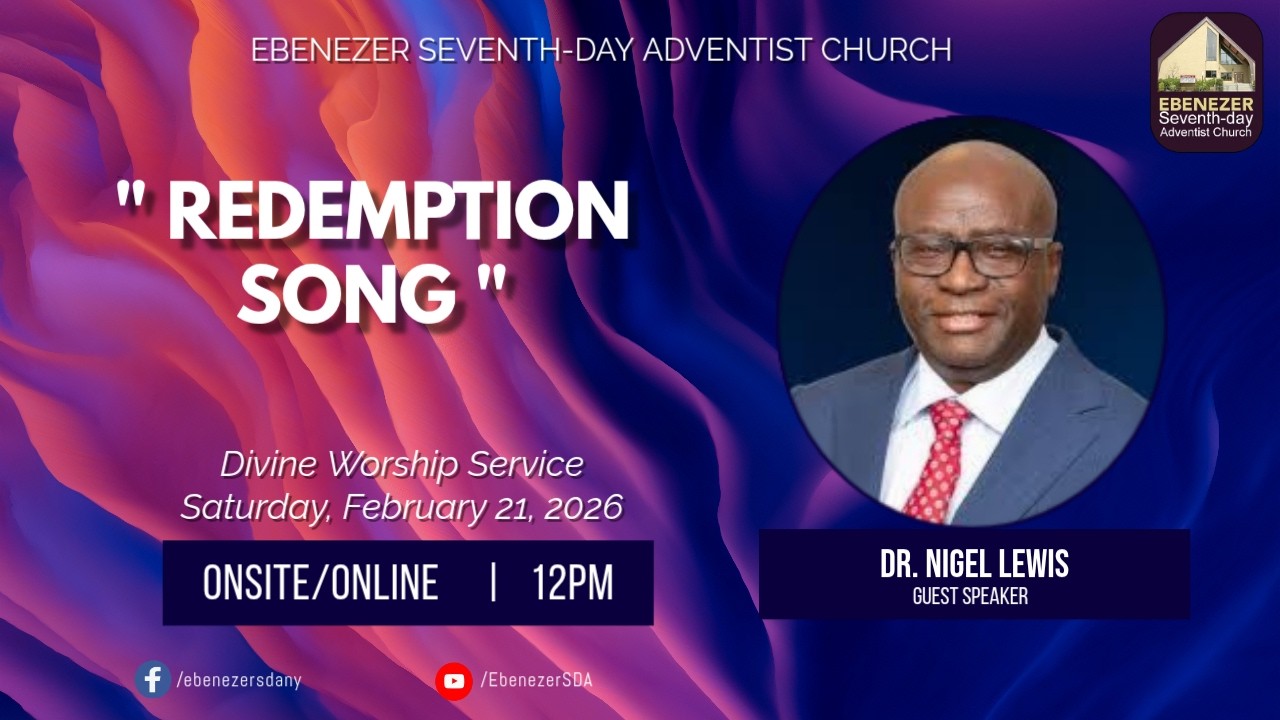 EBENEZER SEVENTH-DAY ADVENTIST CHURCH

EBENEZER
Seventh-day
Adventist Church

" REDEMPTION SONG "

Divine Worship Service
Saturday, February 21, 2026

ONSITE/ONLINE | 12PM

DR. NIGEL LEWIS
GUEST SPEAKER

/ebenezersdany

/EbenezerSDA